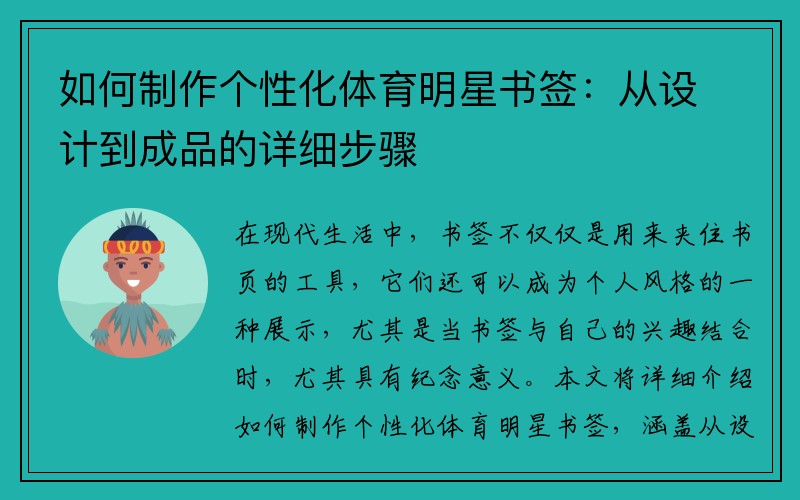 如何制作个性化体育明星书签：从设计到成品的详细步骤

在现代生活中，书签不仅仅是用来夹住书页的工具，它们还可以成为个人风格的一种展示，尤其是当书签与自己的兴趣结合时，尤其具有纪念意义。本文将详细介绍如何制作个性化体育明星书签，涵盖从设